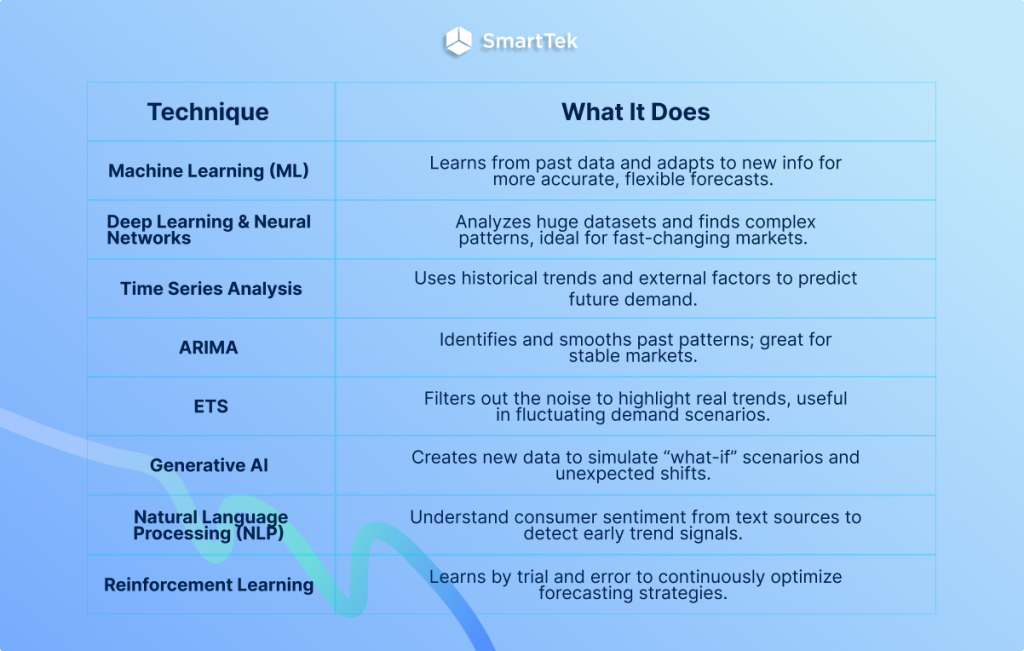 SmartTek

| Technique | What It Does |
|---|---|
| Machine Learning (ML) | Learns from past data and adapts to new info for more accurate, flexible forecasts. |
| Deep Learning & Neural Networks | Analyzes huge datasets and finds complex patterns, ideal for fast-changing markets. |
| Time Series Analysis | Uses historical trends and external factors to predict future demand. |
| ARIMA | Identifies and smooths past patterns; great for stable markets. |
| ETS | Filters out the noise to highlight real trends, useful in fluctuating demand scenarios. |
| Generative AI | Creates new data to simulate “what-if” scenarios and unexpected shifts. |
| Natural Language Processing (NLP) | Understand consumer sentiment from text sources to detect early trend signals. |
| Reinforcement Learning | Learns by trial and error to continuously optimize forecasting strategies. |